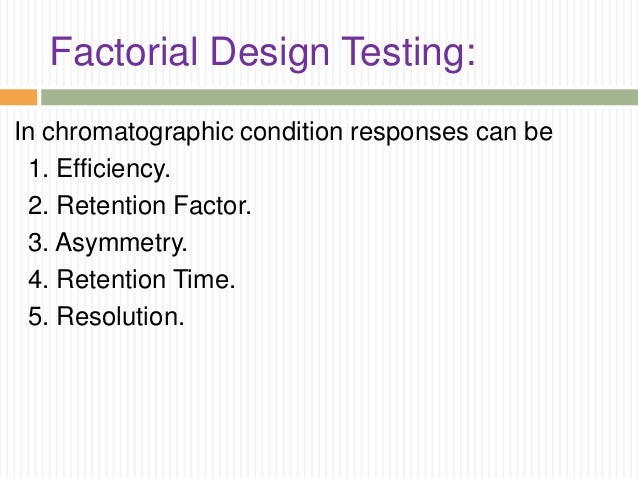 Factorial Design Testing:

In chromatographic condition responses can be
1. Efficiency.
2. Retention Factor.
3. Asymmetry.
4. Retention Time.
5. Resolution.